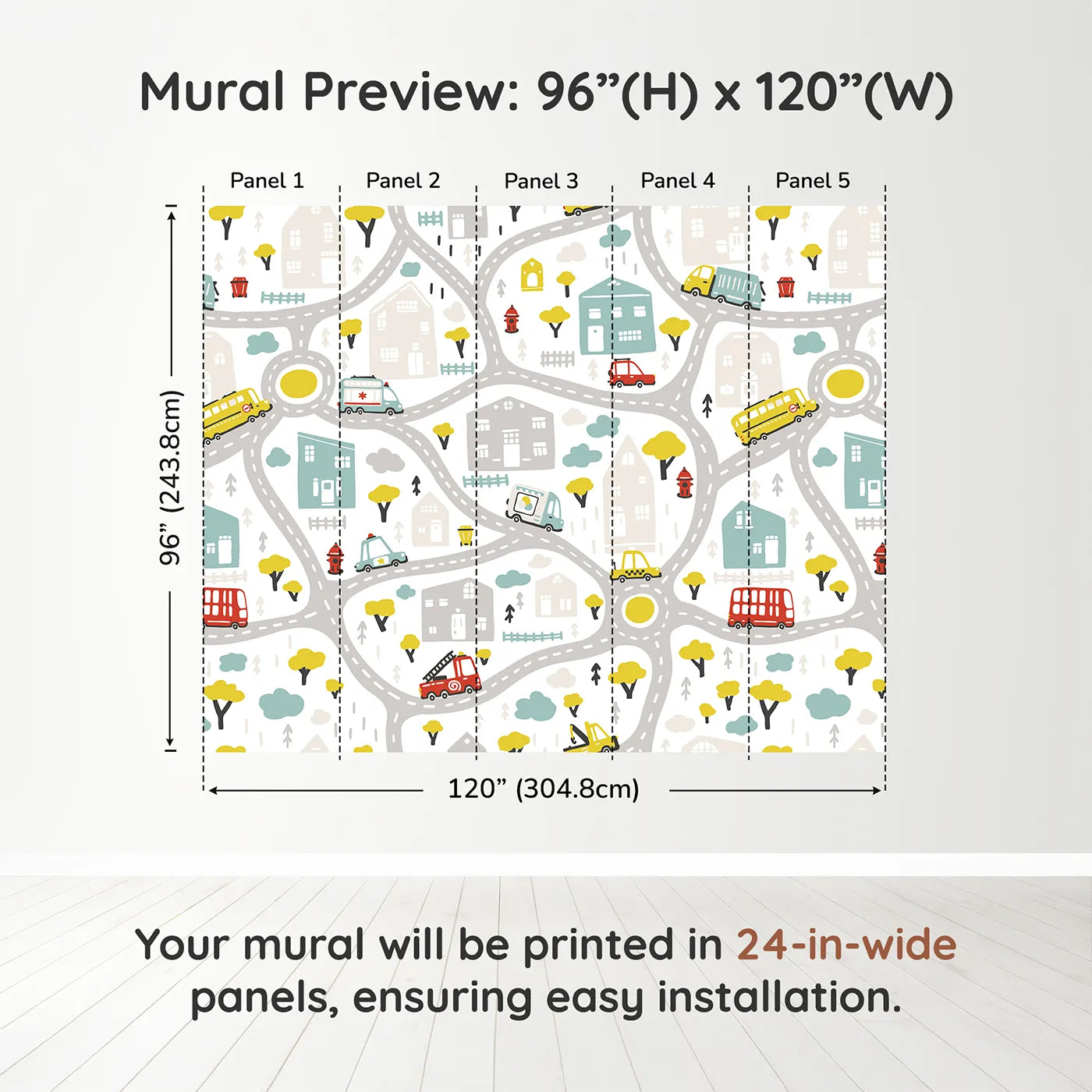 Mural Preview: 96”(H) x 120”(W)

Panel 1
Panel 2
Panel 3
Panel 4
Panel 5

96” (243.8cm)

120” (304.8cm)

Your mural will be printed in 24-in-wide panels, ensuring easy installation.